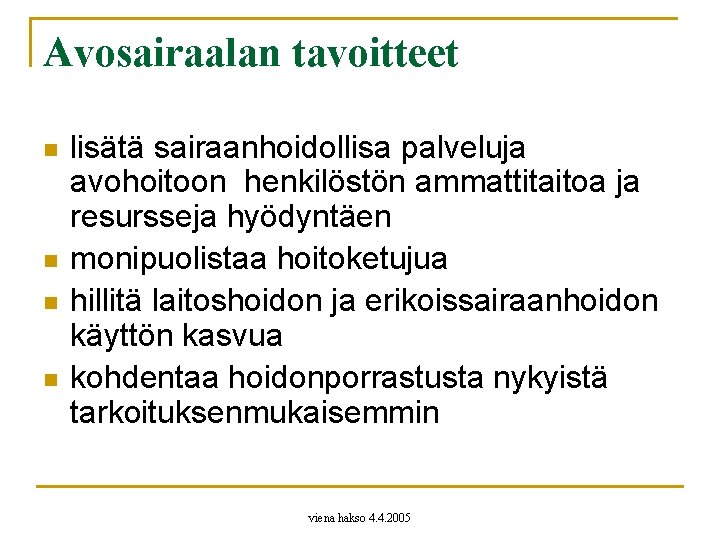 Avosairaalan tavoitteet

- lisätä sairaanhoidollisa palveluja avohoitoon henkilöstön ammattitaitoa ja resursseja hyödyntäen
- monipuolistaa hoitoketujua
- hillitä laitoshoidon ja erikoissairaanhoidon käyttön kasvua
- kohdentaa hoidonporrastusta nykyistä tarkoituksenmukaisemmin

viena hakso 4.4.2005